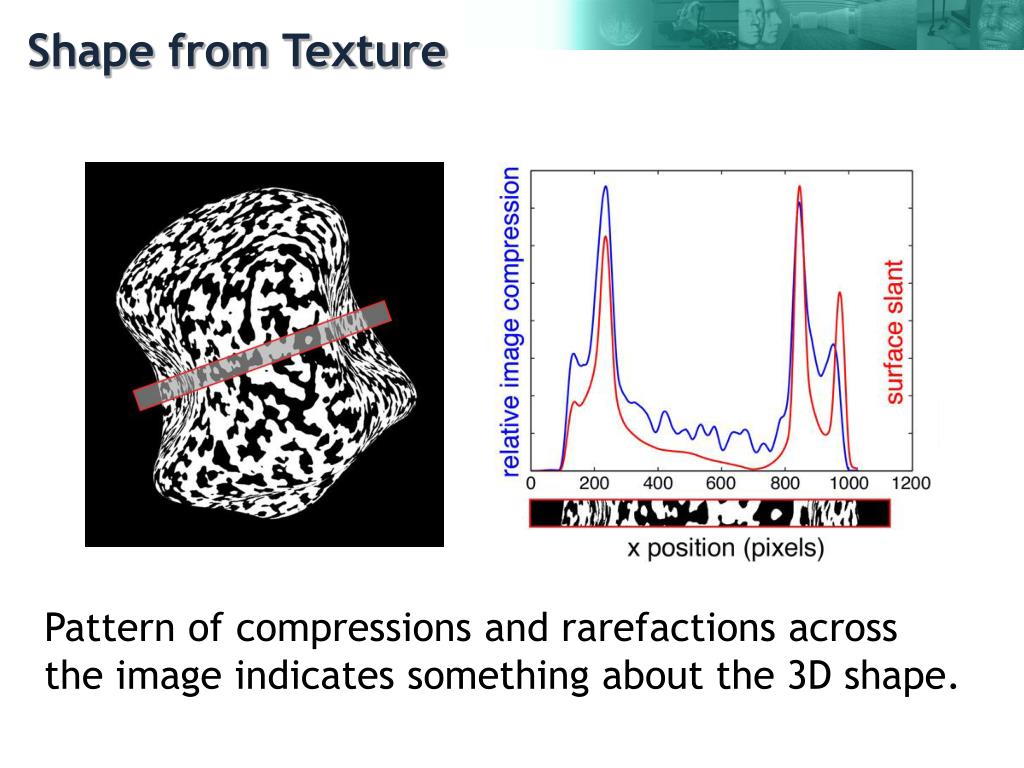 Shape from Texture

relative image compression

surface slant

0
200
400
600
800
1000
1200

x position (pixels)

Pattern of compressions and rarefactions across the image indicates something about the 3D shape.